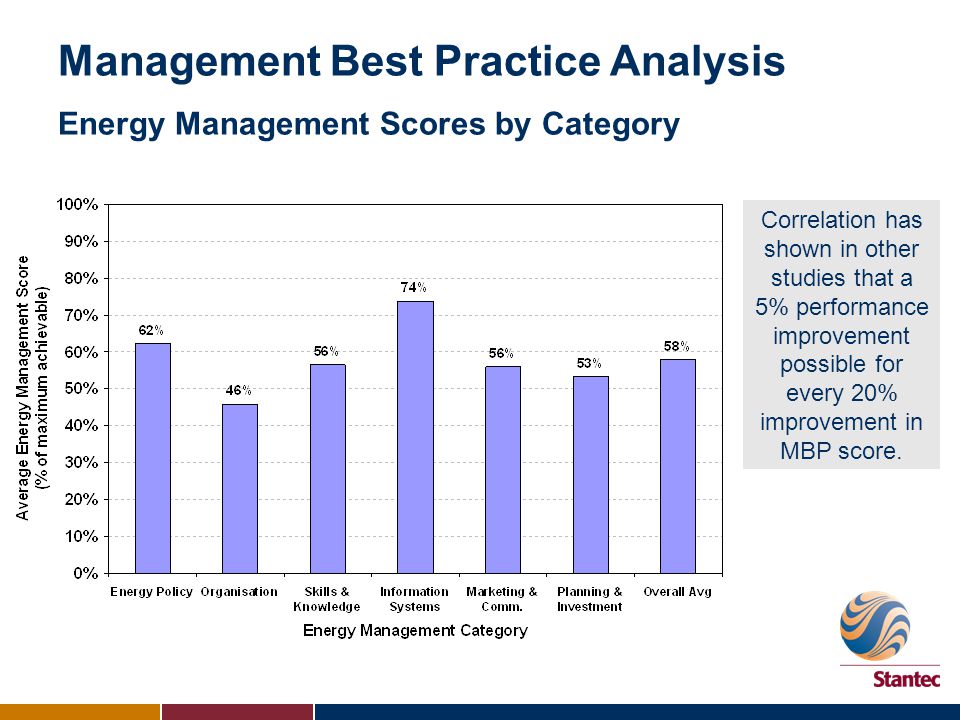 Management Best Practice Analysis

Energy Management Scores by Category

Average Energy Management Score (% of maximum achievable)

100%
90%
80%
70%
60%
50%
40%
30%
20%
10%
0%

62%
46%
56%
74%
56%
53%
58%

Energy Policy
Organisation
Skills & Knowledge
Information Systems
Marketing & Comm.
Planning & Investment
Overall Avg

Energy Management Category

Correlation has shown in other studies that a 5% performance improvement possible for every 20% improvement in MBP score.

Stantec